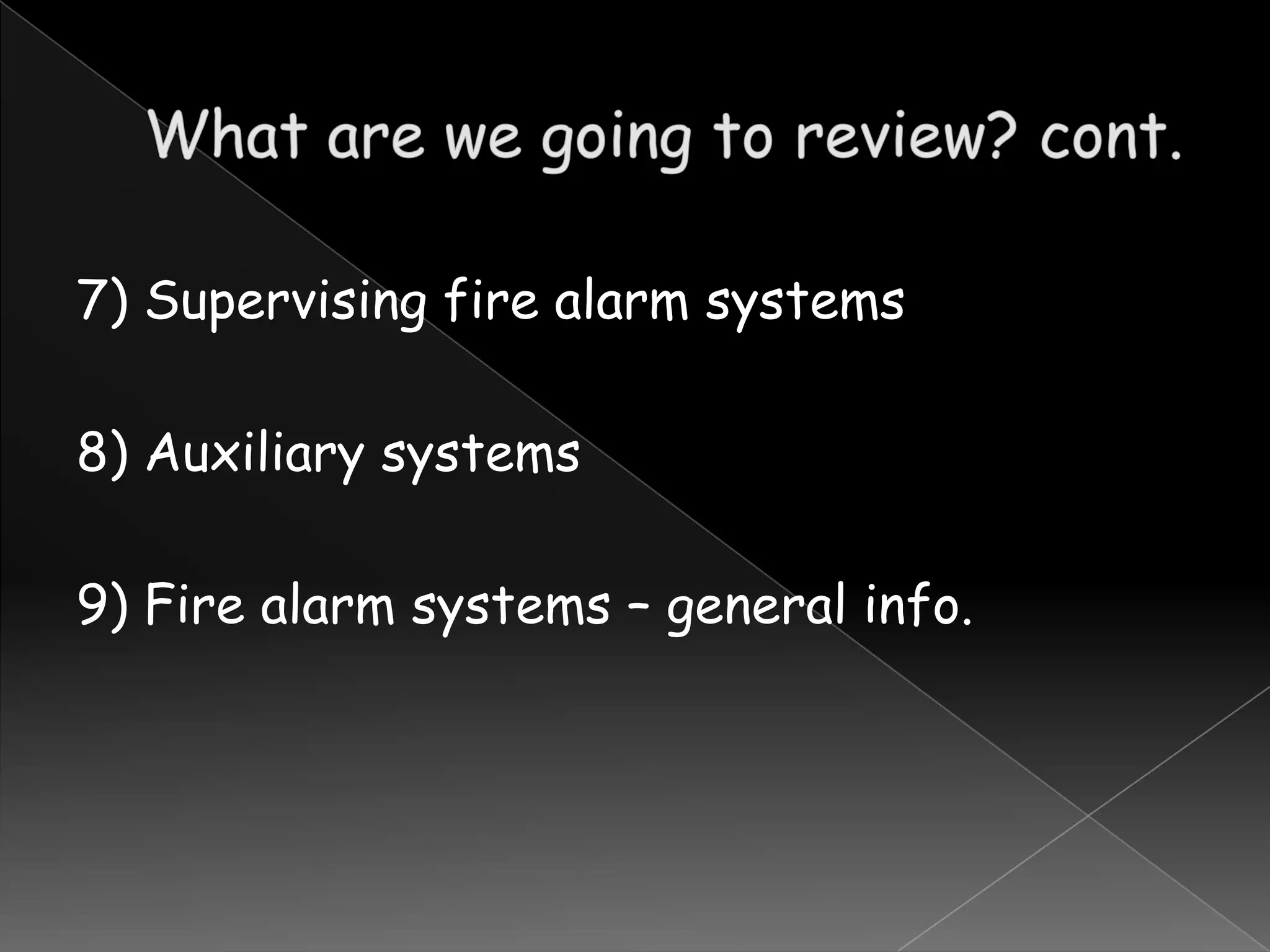 What are we going to review? cont.

7) Supervising fire alarm systems

8) Auxiliary systems

9) Fire alarm systems – general info.